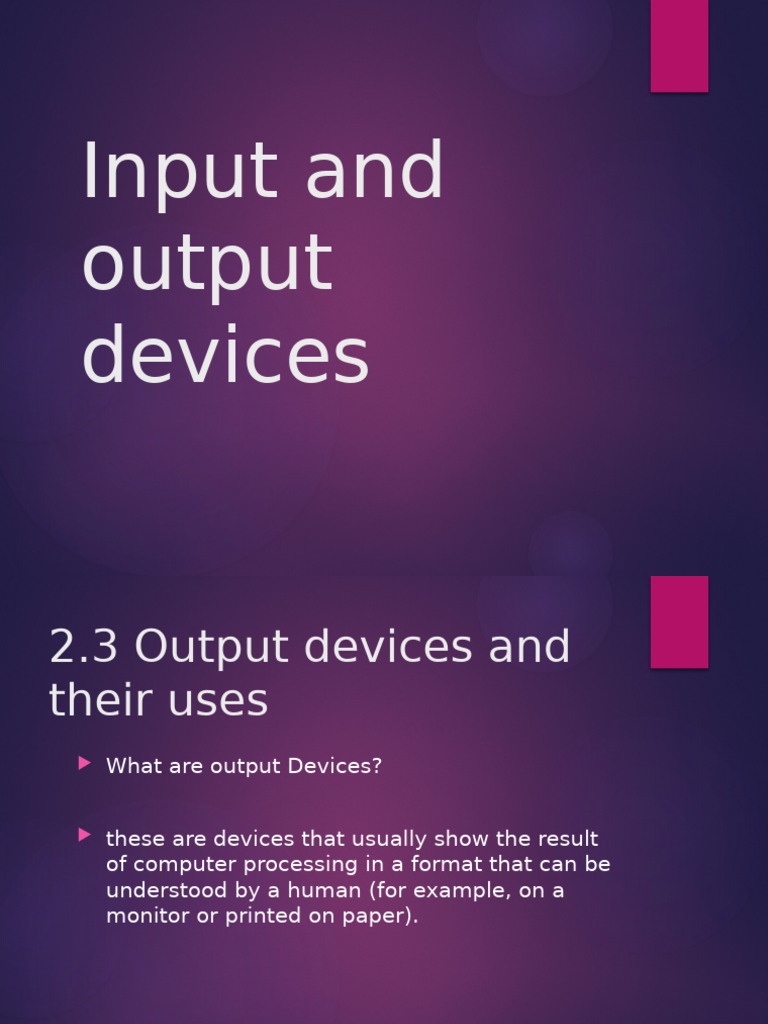 Input and output devices

2.3 Output devices and their uses

What are output Devices?

these are devices that usually show the result of computer processing in a format that can be understood by a human (for example, on a monitor or printed on paper).